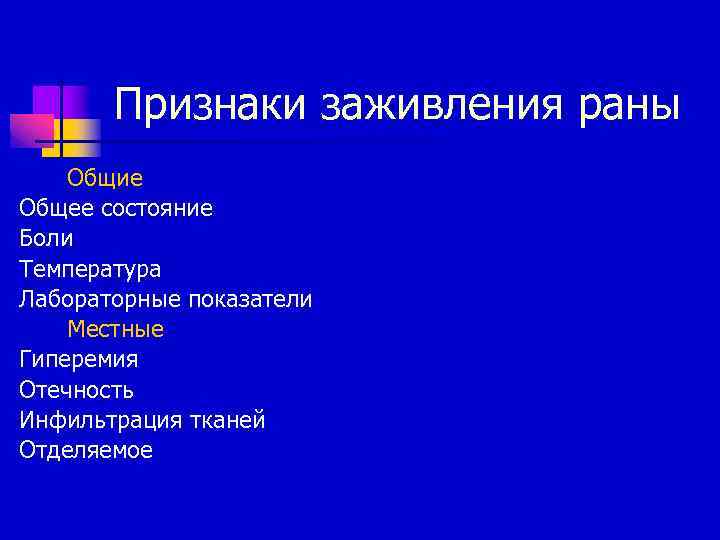 Признаки заживления раны

Общие
Общее состояние
Боли
Температура
Лабораторные показатели
Местные
Гиперемия
Отечность
Инфильтрация тканей
Отделяемое